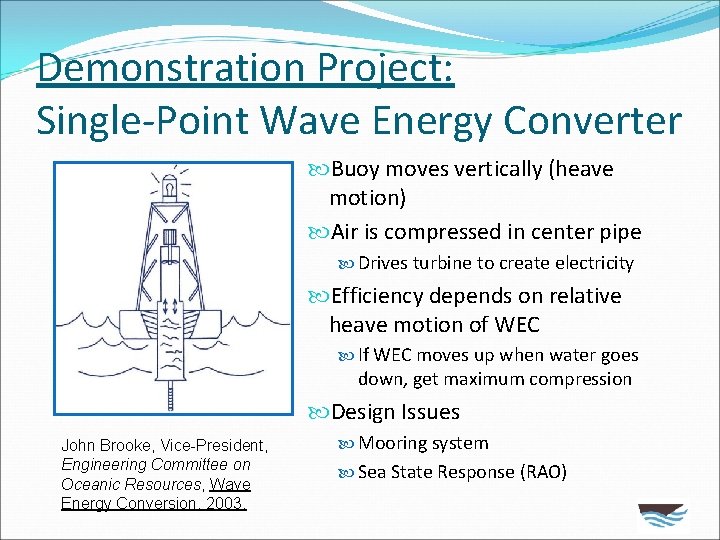 Demonstration Project:
Single-Point Wave Energy Converter

Buoy moves vertically (heave motion)

Air is compressed in center pipe

Drives turbine to create electricity

Efficiency depends on relative heave motion of WEC

If WEC moves up when water goes down, get maximum compression

Design Issues

Mooring system

Sea State Response (RAO)

John Brooke, Vice-President, Engineering Committee on Oceanic Resources, Wave Energy Conversion, 2003.